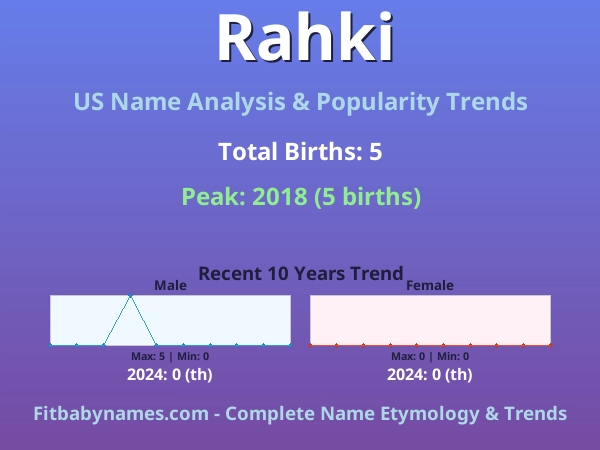 Rahki

US Name Analysis & Popularity Trends

Total Births: 5

Peak: 2018 (5 births)

Recent 10 Years Trend

Male

Max: 5 | Min: 0

2024: 0 (th)

Female

Max: 0 | Min: 0

2024: 0 (th)

Fitbabynames.com - Complete Name Etymology & Trends